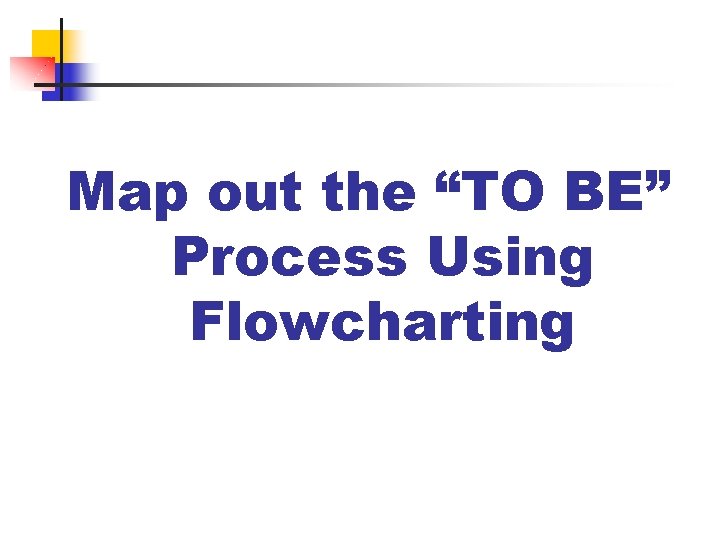 Map out the “TO BE” Process Using Flowcharting